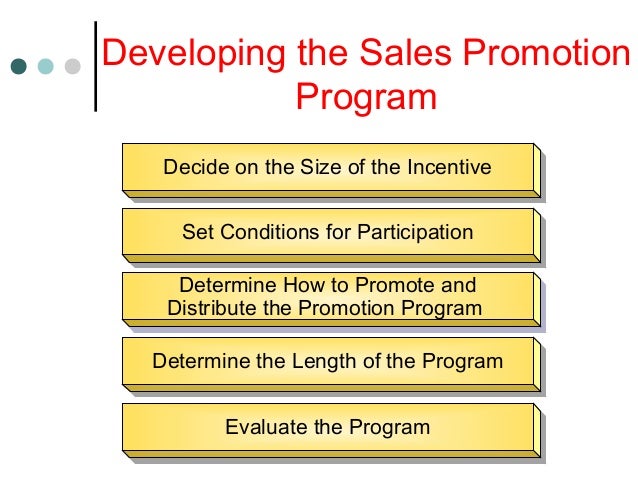 Developing the Sales Promotion Program

Decide on the Size of the Incentive

Set Conditions for Participation

Determine How to Promote and Distribute the Promotion Program

Determine the Length of the Program

Evaluate the Program